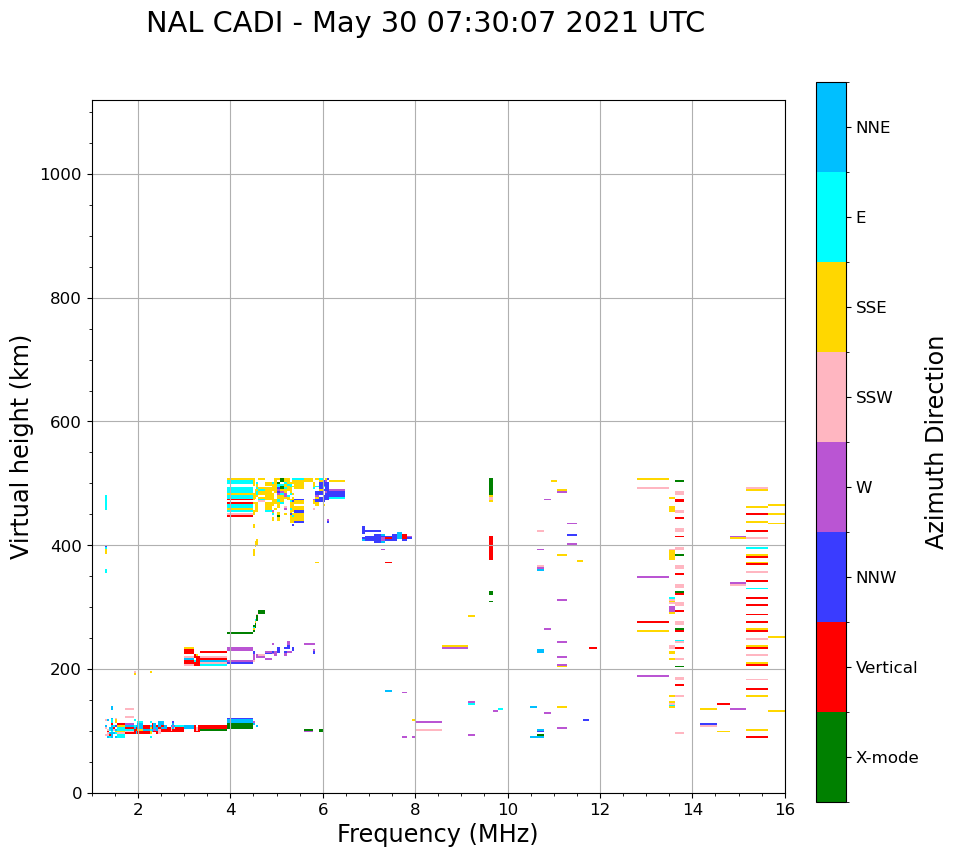 NAL CADI - May 30 07:30:07 2021 UTC

Virtual height (km)

1000
800
600
400
200
0

2
4
6
8
10
12
14
16

Frequency (MHz)

NNE
E
SSE
SSW
W
NNW
Vertical
X-mode

Azimuth Direction